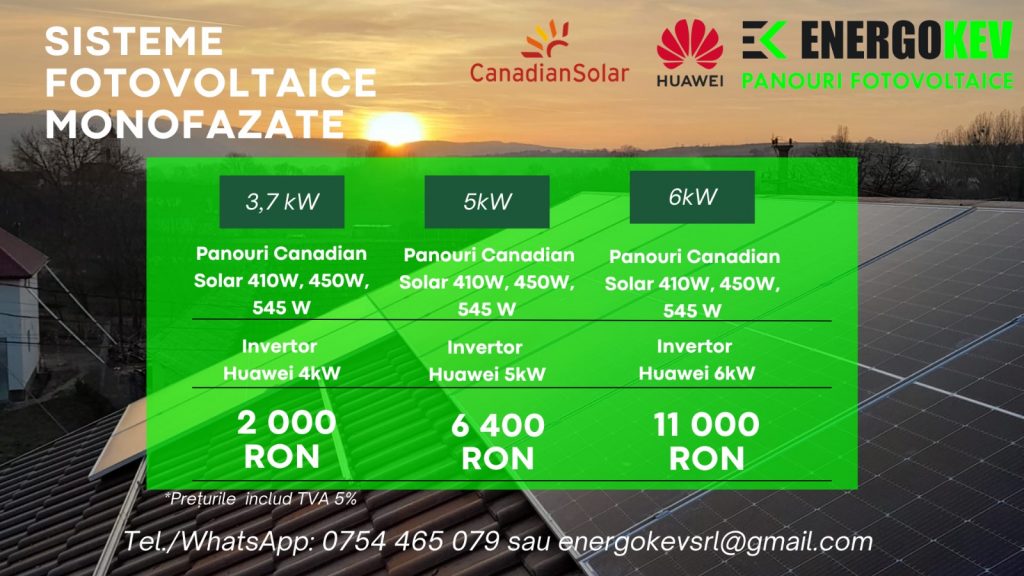 SISTEME FOTOVOLTAICE MONOFAZATE

CanadianSolar

HUAWEI

ENERGOKEV
PANOURI FOTOVOLTAICE

| 3,7 kW | 5kW | 6kW |
|---|---|---|
| Panouri Canadian Solar 410W, 450W, 545 W | Panouri Canadian Solar 410W, 450W, 545 W | Panouri Canadian Solar 410W, 450W, 545 W |
| Invertor Huawei 4kW | Invertor Huawei 5kW | Invertor Huawei 6kW |
| 2 000 RON | 6 400 RON | 11 000 RON |

*Prețurile includ TVA 5%

Tel./WhatsApp: 0754 465 079 sau energokevsrl@gmail.com